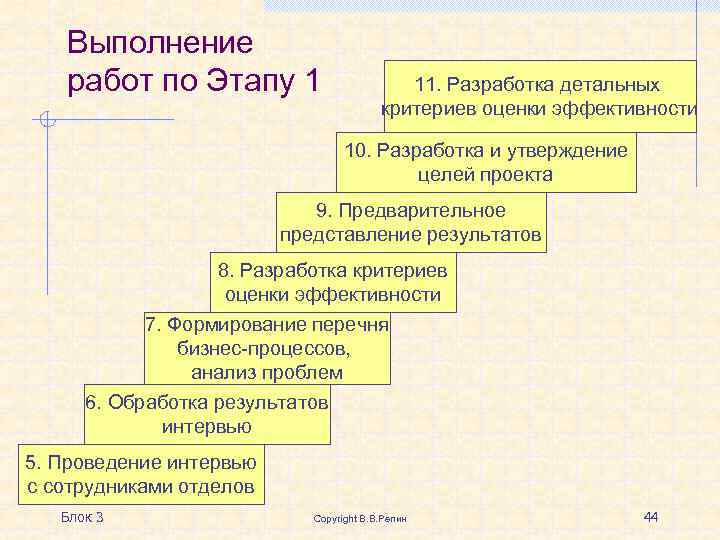 Выполнение работ по Этапу 1

11. Разработка детальных критериев оценки эффективности

10. Разработка и утверждение целей проекта

9. Предварительное представление результатов

8. Разработка критериев оценки эффективности

7. Формирование перечня бизнес-процессов, анализ проблем

6. Обработка результатов интервью

5. Проведение интервью с сотрудниками отделов

Блок 3

Copyright В.В.Репин

44